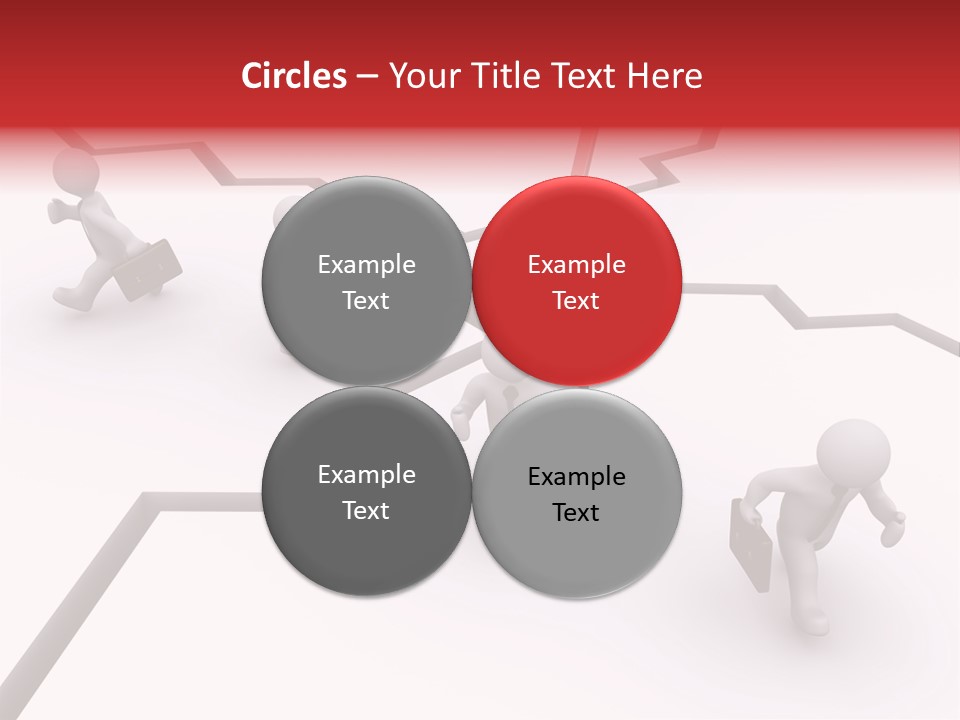 Circles – Your Title Text Here

Example Text

Example Text

Example Text

Example Text